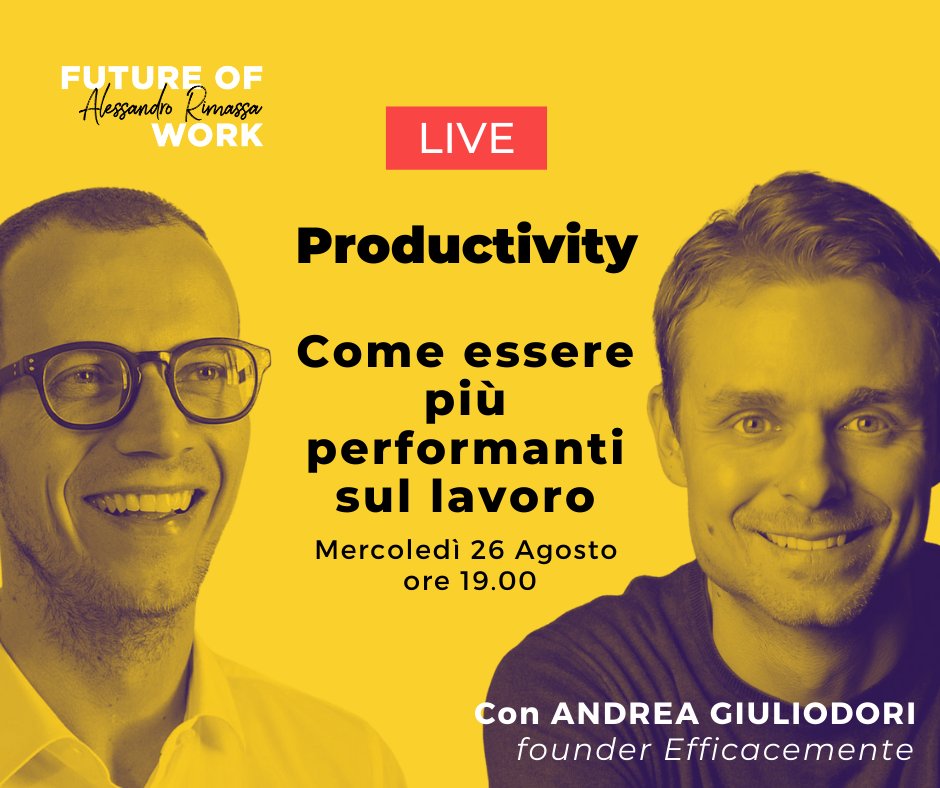 FUTURE OF
Alessandro Rimassa
WORK

LIVE

Productivity

Come essere più performanti sul lavoro

Mercoledì 26 Agosto
ore 19.00

Con ANDREA GIULIODORI
founder Efficacemente